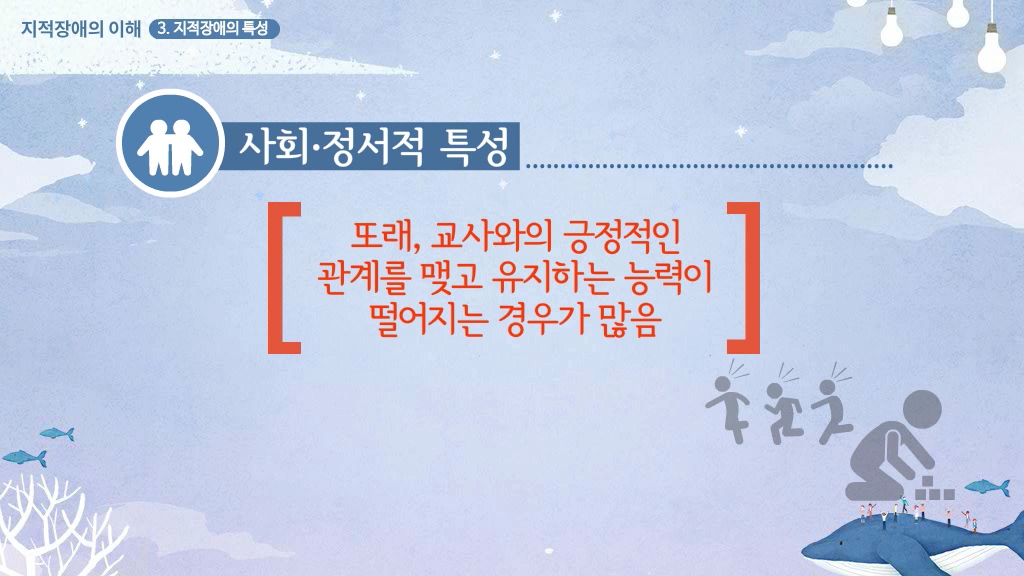 지적장애의 이해 3. 지적장애의 특성

사회·정서적 특성

또래, 교사와의 긍정적인 관계를 맺고 유지하는 능력이 떨어지는 경우가 많음